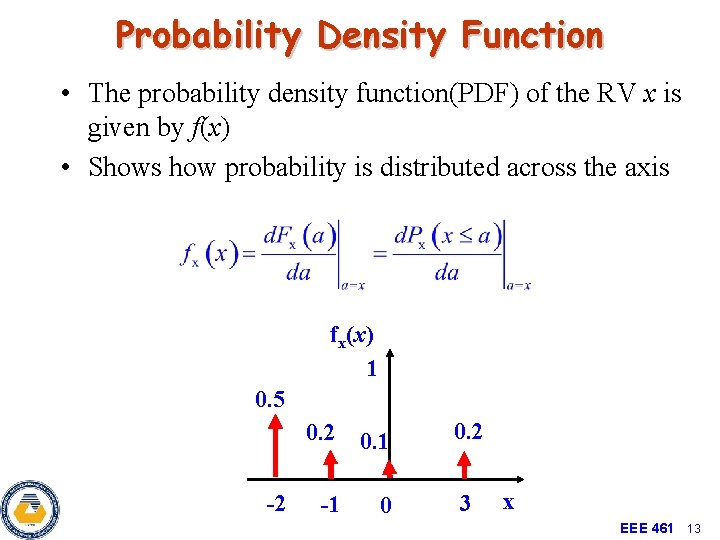 Probability Density Function

• The probability density function(PDF) of the RV $x$ is given by $f(x)$

• Shows how probability is distributed across the axis

$f_x(x) = \left.\frac{dF_x(a)}{da}\right|_{a=x} = \left.\frac{dP_x(x \le a)}{da}\right|_{a=x}$

$f_x(x)$

1

0.5

0.2

0.1

0.2

-2

-1

0

3

x

EEE 461 13